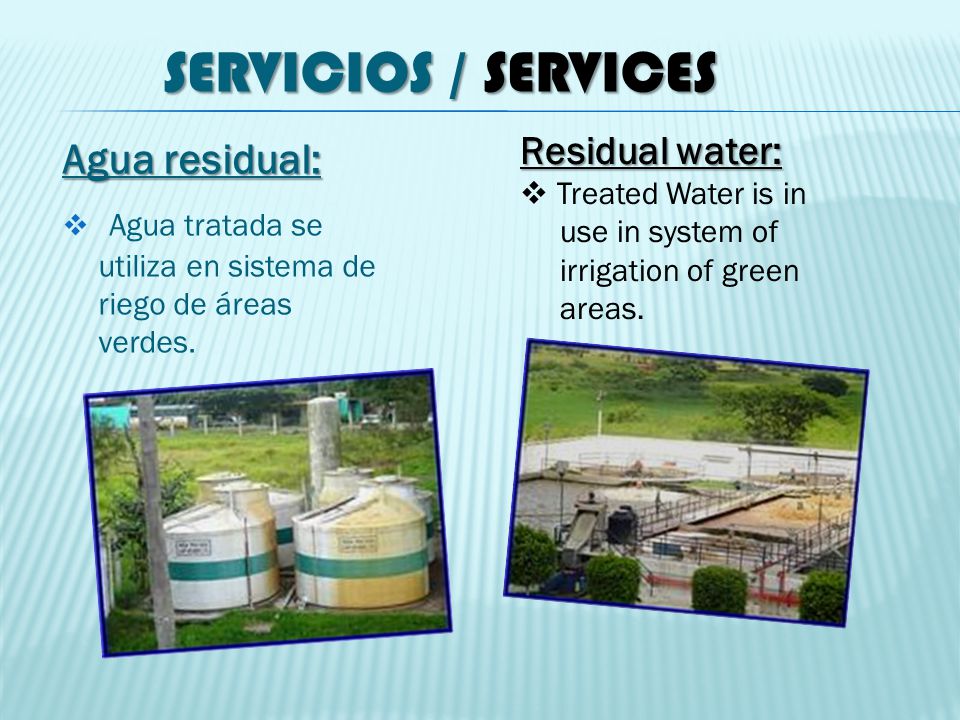 SERVICIOS / SERVICES

Agua residual:

❖ Agua tratada se utiliza en sistema de riego de áreas verdes.

Residual water:

❖ Treated Water is in use in system of irrigation of green areas.